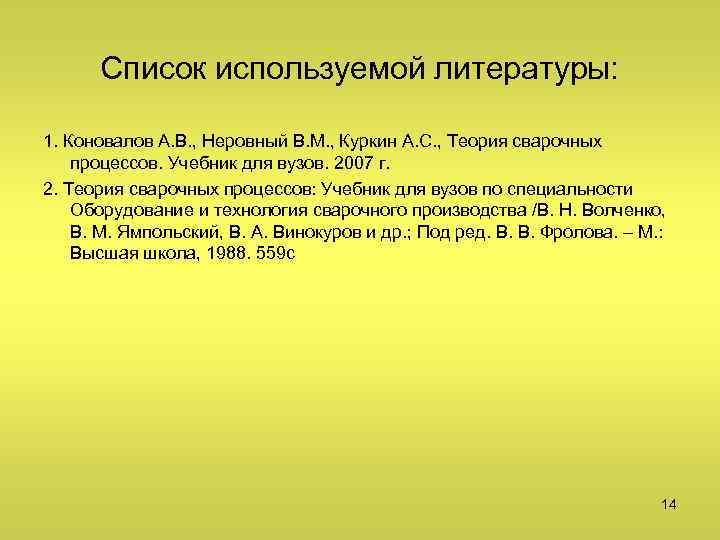 Список используемой литературы:

1. Коновалов А.В., Неровный В.М., Куркин А.С., Теория сварочных процессов. Учебник для вузов. 2007 г.

2. Теория сварочных процессов: Учебник для вузов по специальности Оборудование и технология сварочного производства /В. Н. Волченко, В. М. Ямпольский, В. А. Винокуров и др.; Под ред. В. В. Фролова. – М.: Высшая школа, 1988. 559с

14